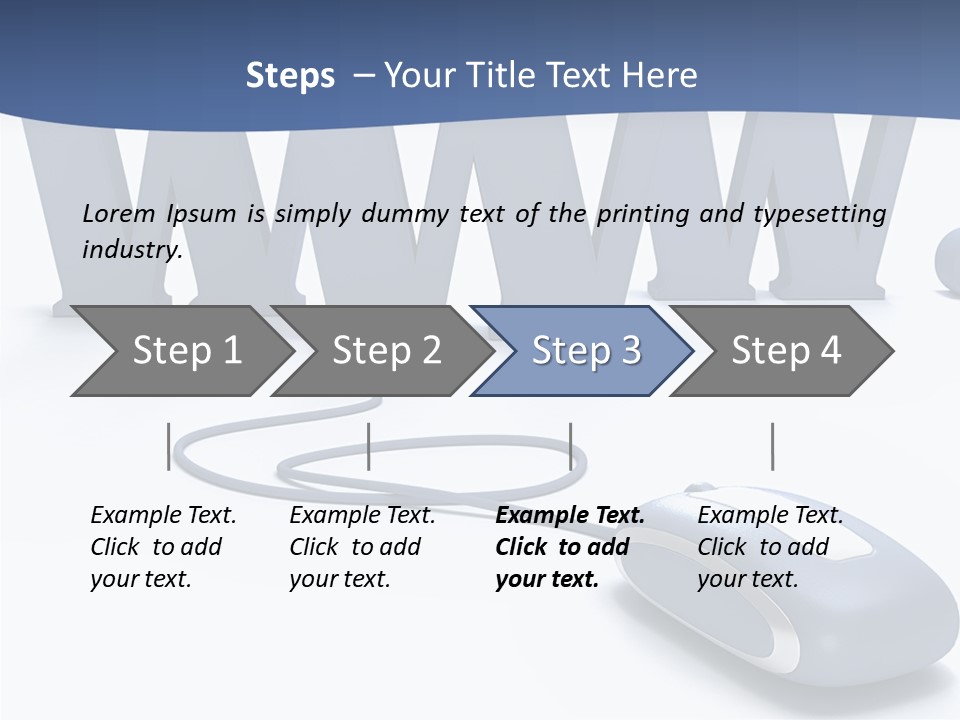 Steps – Your Title Text Here

Lorem Ipsum is simply dummy text of the printing and typesetting industry.

Step 1

Step 2

Step 3

Step 4

Example Text. Click to add your text.

Example Text. Click to add your text.

Example Text. Click to add your text.

Example Text. Click to add your text.